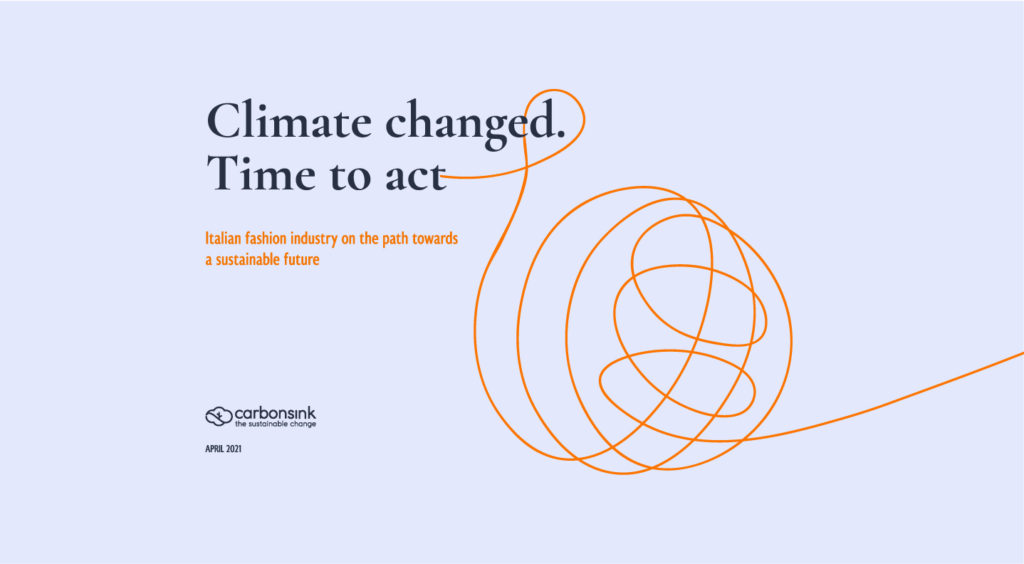 Climate changed.
Time to act

Italian fashion industry on the path towards a sustainable future

carbonsink
the sustainable change

APRIL 2021